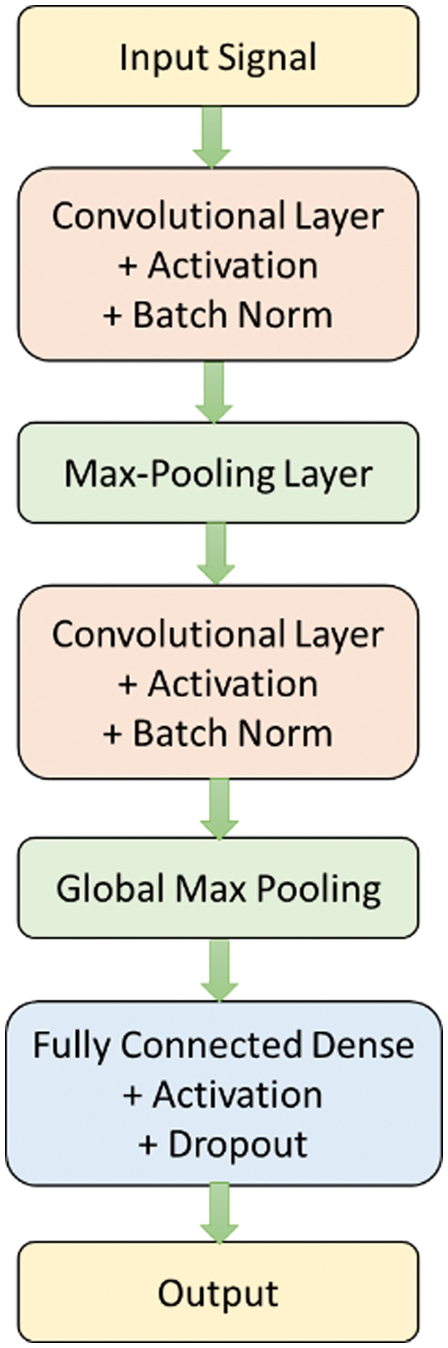 Input Signal

Convolutional Layer
+ Activation
+ Batch Norm

Max-Pooling Layer

Convolutional Layer
+ Activation
+ Batch Norm

Global Max Pooling

Fully Connected Dense
+ Activation
+ Dropout

Output